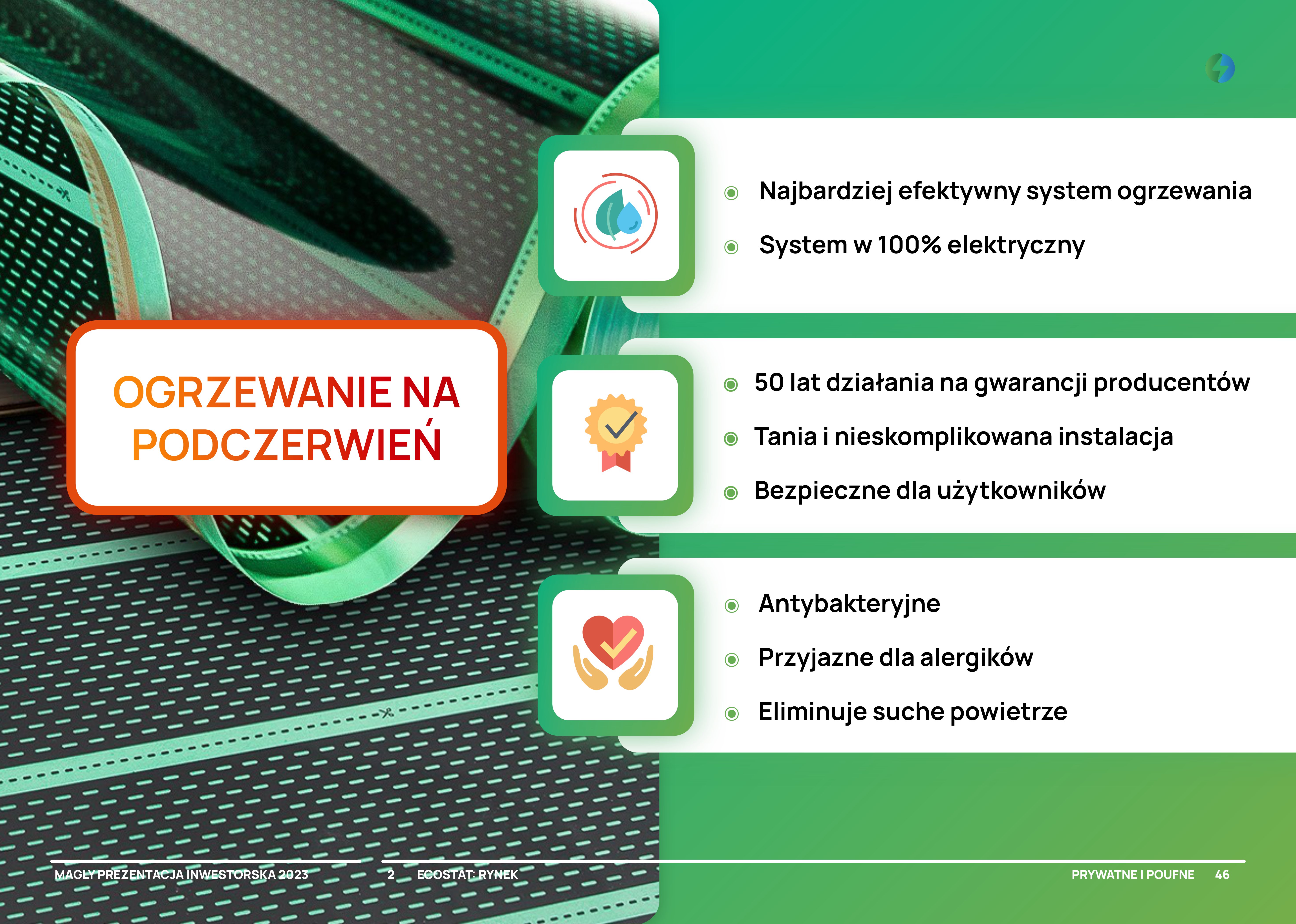 OGRZEWANIE NA PODCZERWIEŃ

Najbardziej efektywny system ogrzewania

System w 100% elektryczny

50 lat działania na gwarancji producentów

Tania i nieskomplikowana instalacja

Bezpieczne dla użytkowników

Antybakteryjne

Przyjazne dla alergików

Eliminuje suche powietrze

MAGLY PREZENTACJA INWESTORSKA 2023 2 ECOSTAT: RYNEK PRYWATNE I POUFNE 46